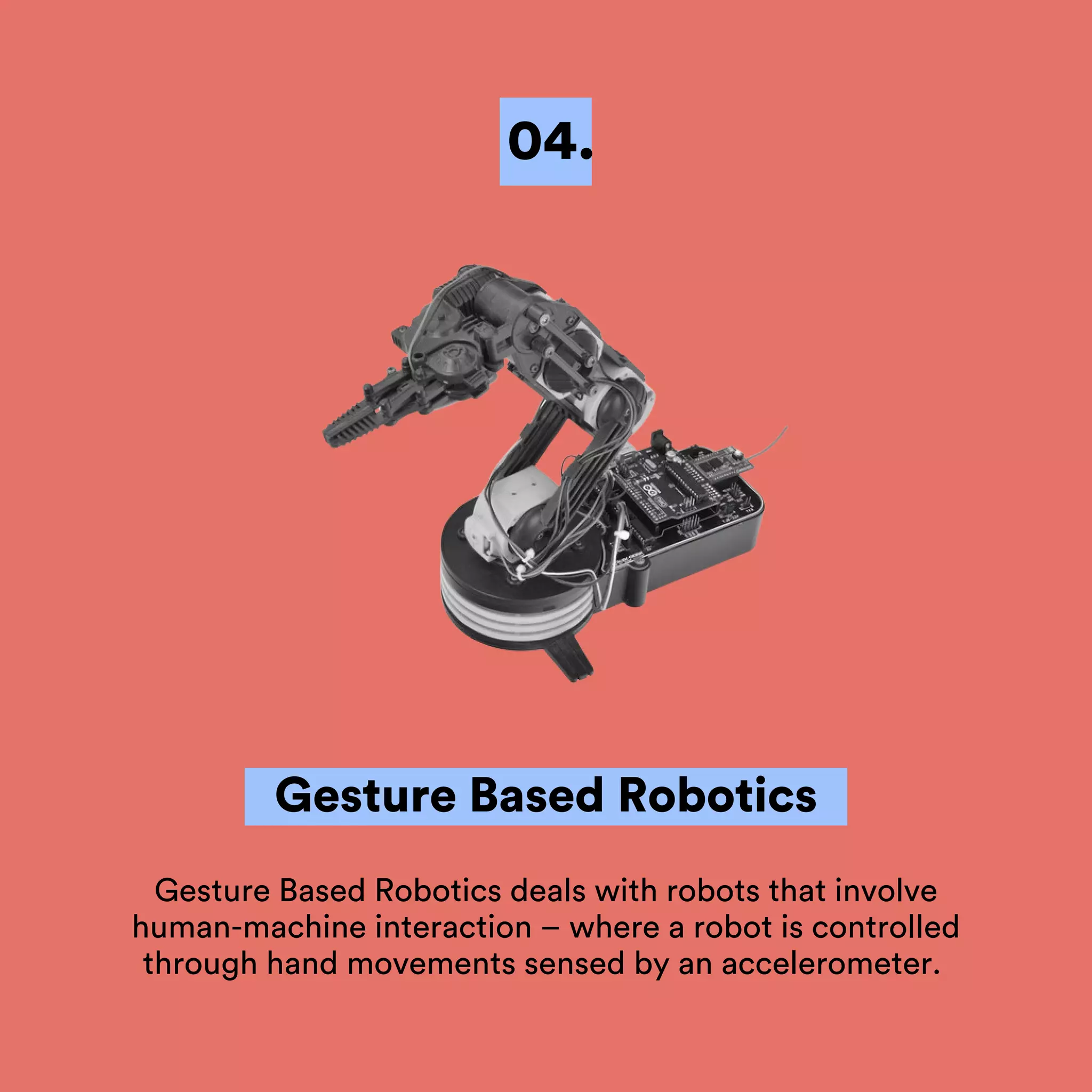 04.

Gesture Based Robotics

Gesture Based Robotics deals with robots that involve human-machine interaction – where a robot is controlled through hand movements sensed by an accelerometer.